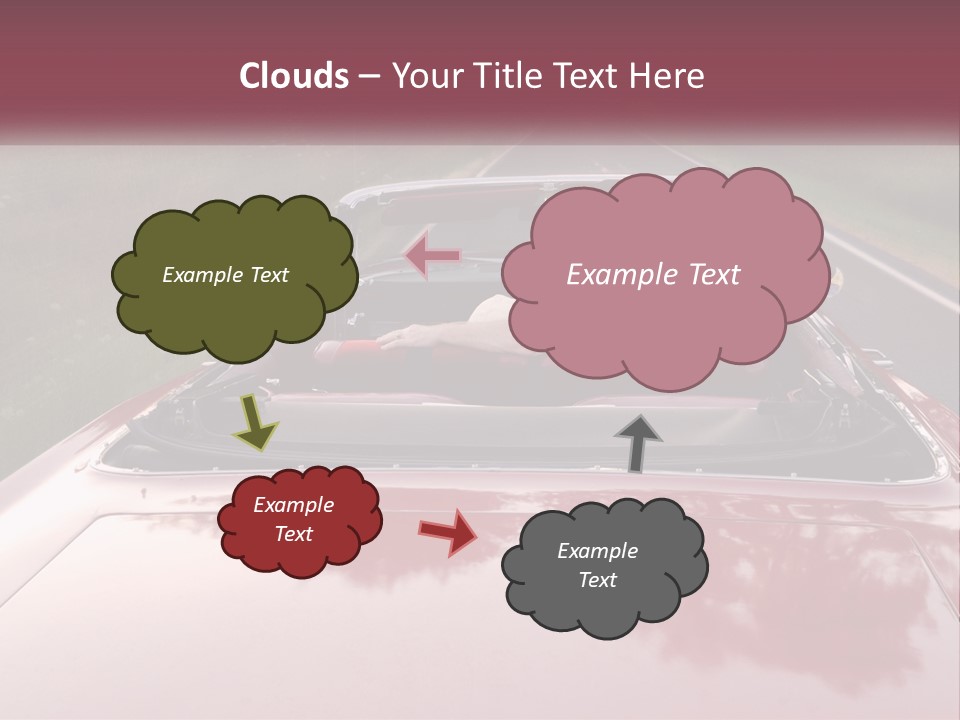 Clouds – Your Title Text Here

Example Text

Example Text

Example Text

Example Text